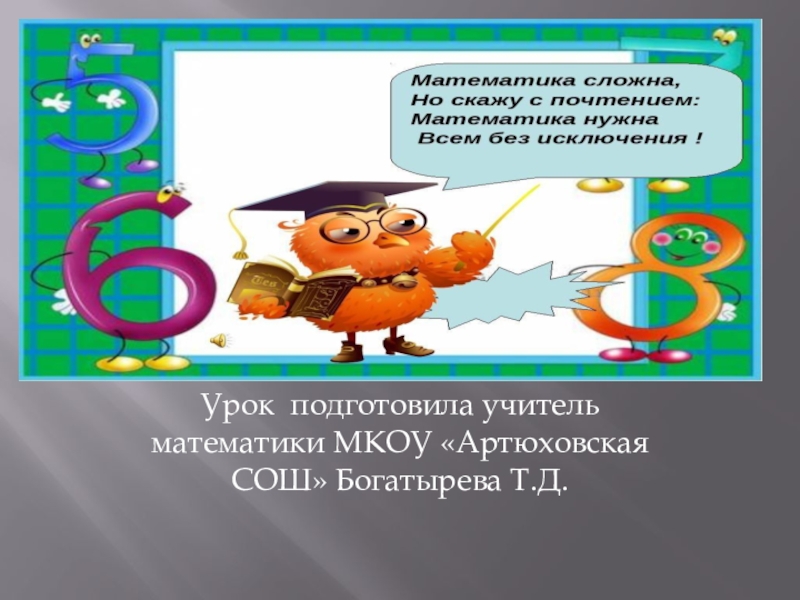 Математика сложна,
Но скажу с почтением:
Математика нужна
Всем без исключения !

Урок подготовила учитель математики МКОУ «Артюховская СОШ» Богатырева Т.Д.